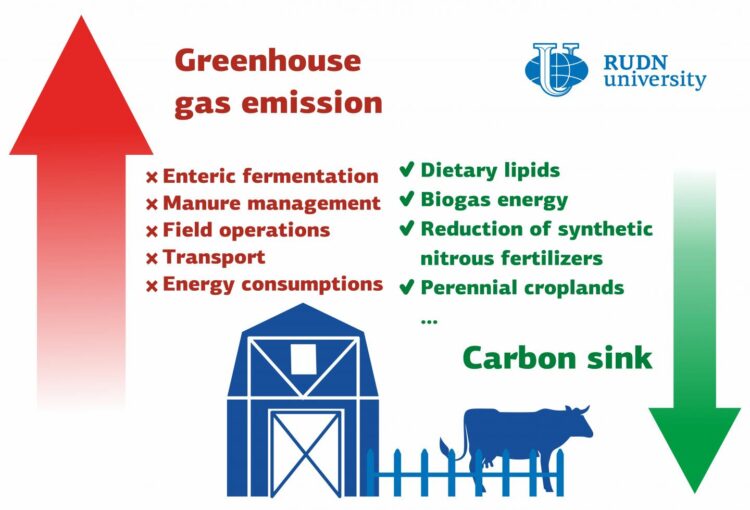 Greenhouse gas emission

RUDN university

× Enteric fermentation
× Manure management
× Field operations
× Transport
× Energy consumptions

✔ Dietary lipids
✔ Biogas energy
✔ Reduction of synthetic nitrous fertilizers
✔ Perennial croplands
...

Carbon sink